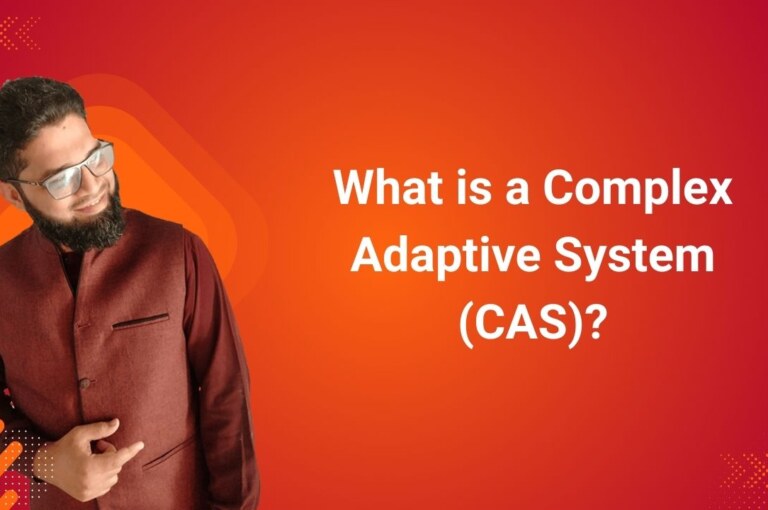 What is a Complex Adaptive System (CAS)?